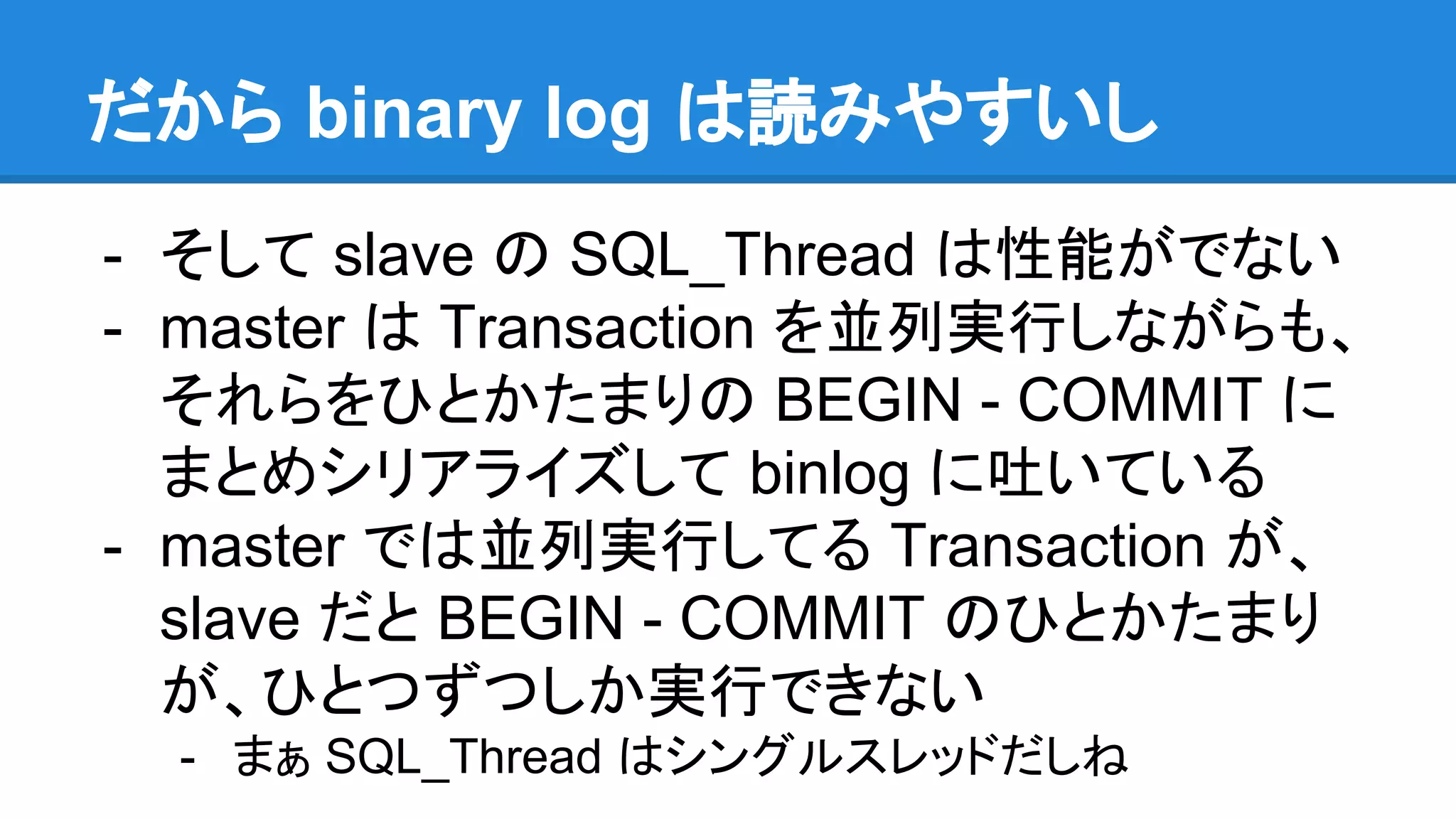 だから binary log は読みやすいし

- そして slave の SQL_Thread は性能がでない
- master は Transaction を並列実行しながらも、それらをひとかたまりの BEGIN - COMMIT にまとめシリアライズして binlog に吐いている
- master では並列実行してる Transaction が、slave だと BEGIN - COMMIT のひとかたまりが、ひとつずつしか実行できない
  - まぁ SQL_Thread はシングルスレッドだしね